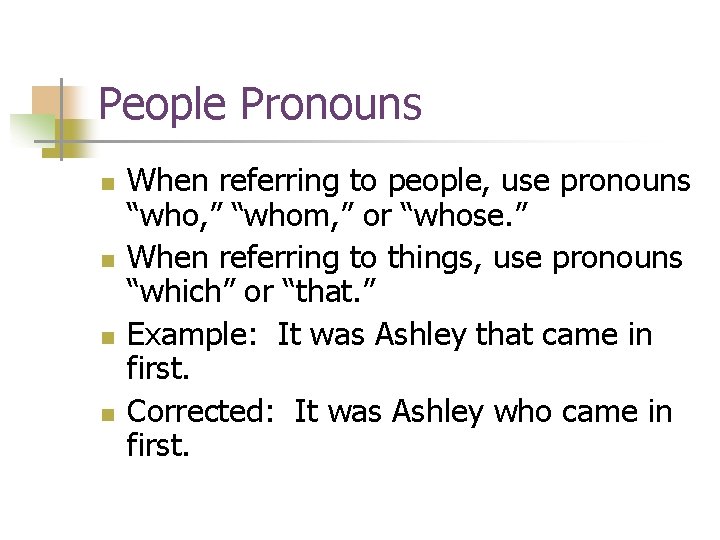 People Pronouns

- When referring to people, use pronouns “who,” “whom,” or “whose.”
- When referring to things, use pronouns “which” or “that.”
- Example: It was Ashley that came in first.
- Corrected: It was Ashley who came in first.